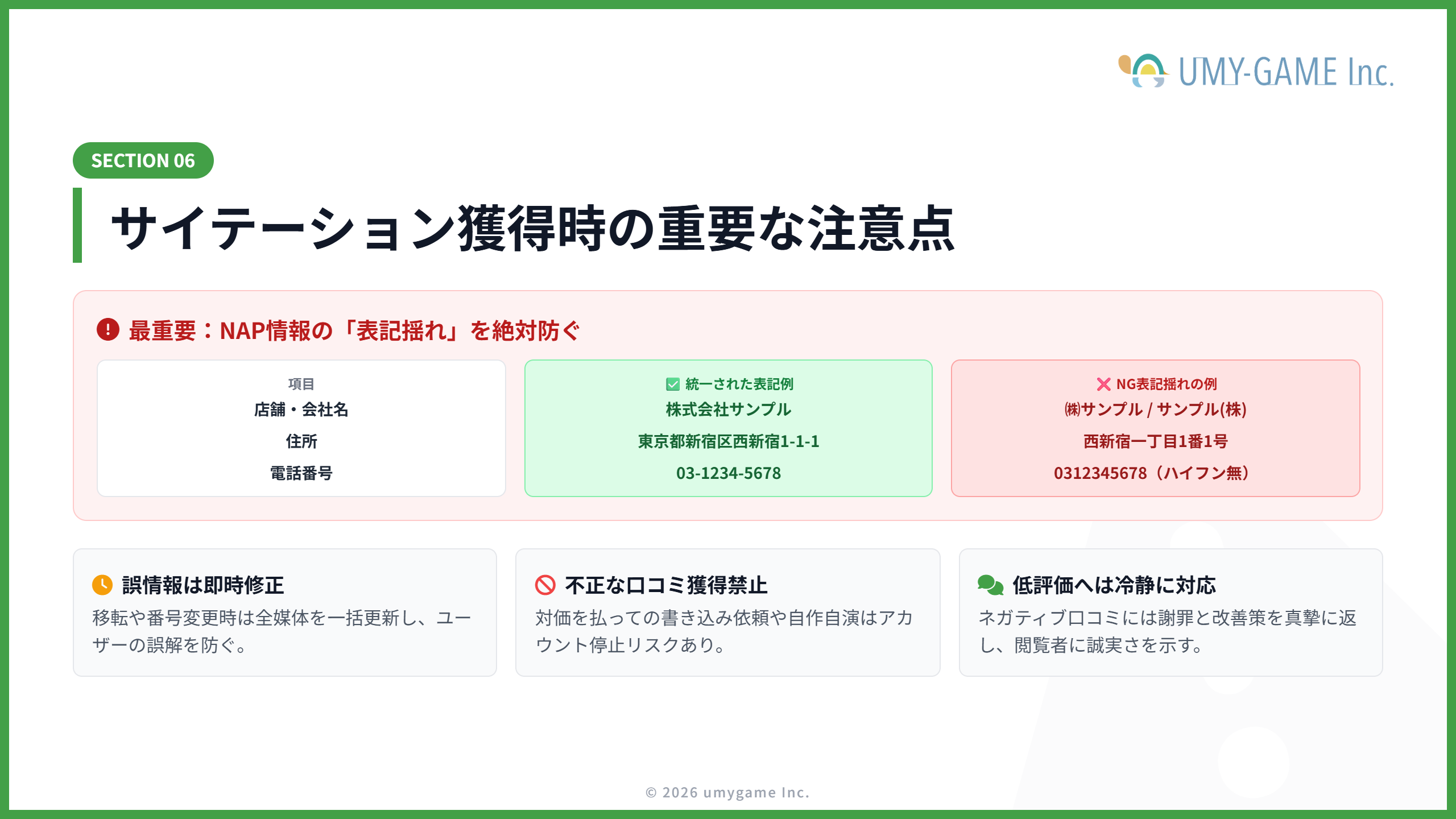 UMY-GAME Inc.

SECTION 06

サイテーション獲得時の重要な注意点

最重要：NAP情報の「表記揺れ」を絶対防ぐ

項目
店舗・会社名
住所
電話番号

統一された表記例
株式会社サンプル
東京都新宿区西新宿1-1-1
03-1234-5678

NG表記揺れの例
㈱サンプル / サンプル(株)
西新宿一丁目1番1号
0312345678（ハイフン無）

誤情報は即時修正
移転や番号変更時は全媒体を一括更新し、ユーザーの誤解を防ぐ。

不正な口コミ獲得禁止
対価を払っての書き込み依頼や自作自演はアカウント停止リスクあり。

低評価へは冷静に対応
ネガティブ口コミには謝罪と改善策を真摯に返し、閲覧者に誠実さを示す。

© 2026 umygame Inc.